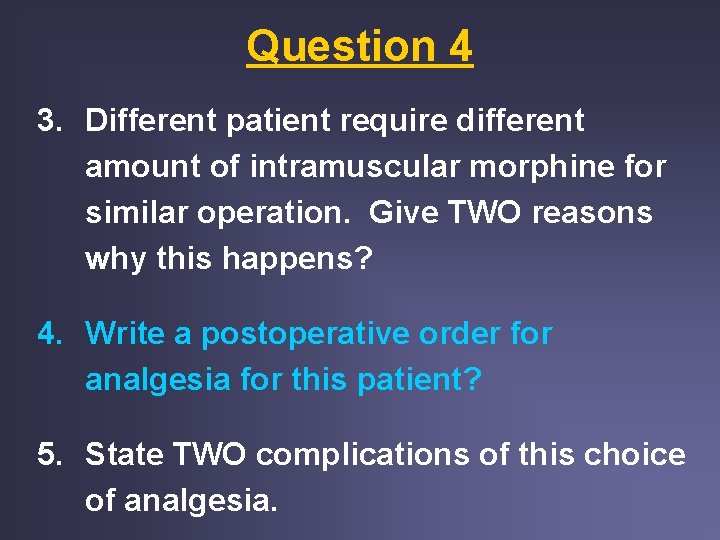 Question 4

3. Different patient require different amount of intramuscular morphine for similar operation. Give TWO reasons why this happens?

4. Write a postoperative order for analgesia for this patient?

5. State TWO complications of this choice of analgesia.